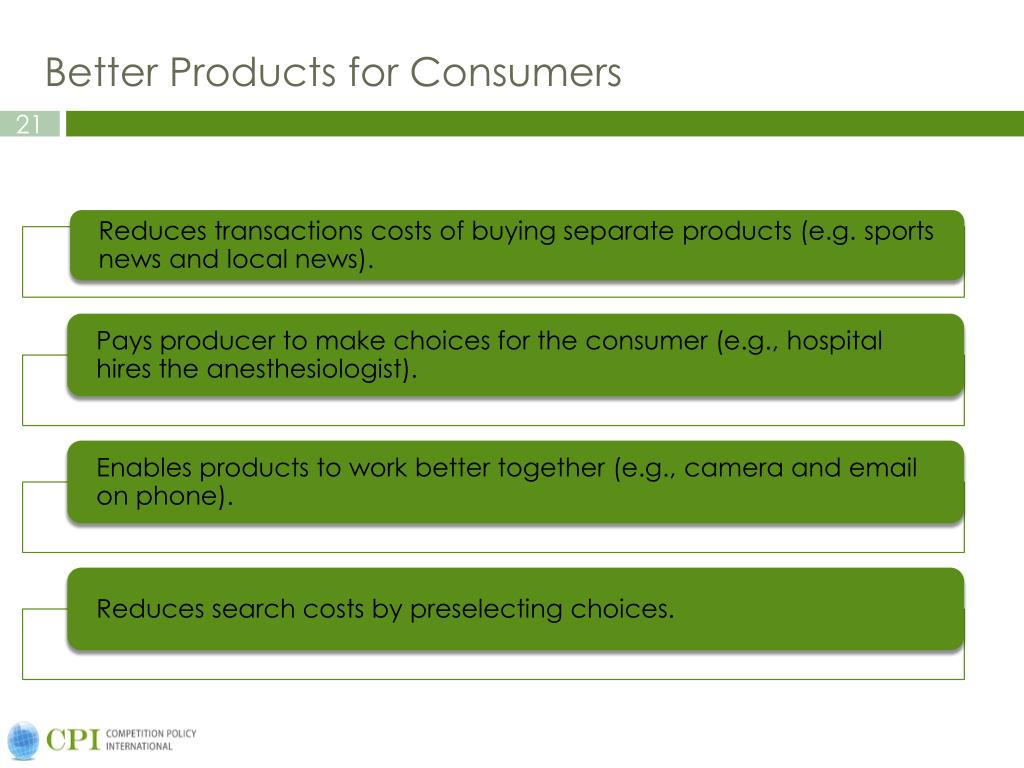 Better Products for Consumers

21

Reduces transactions costs of buying separate products (e.g. sports news and local news).

Pays producer to make choices for the consumer (e.g., hospital hires the anesthesiologist).

Enables products to work better together (e.g., camera and email on phone).

Reduces search costs by preselecting choices.

CPI COMPETITION POLICY INTERNATIONAL